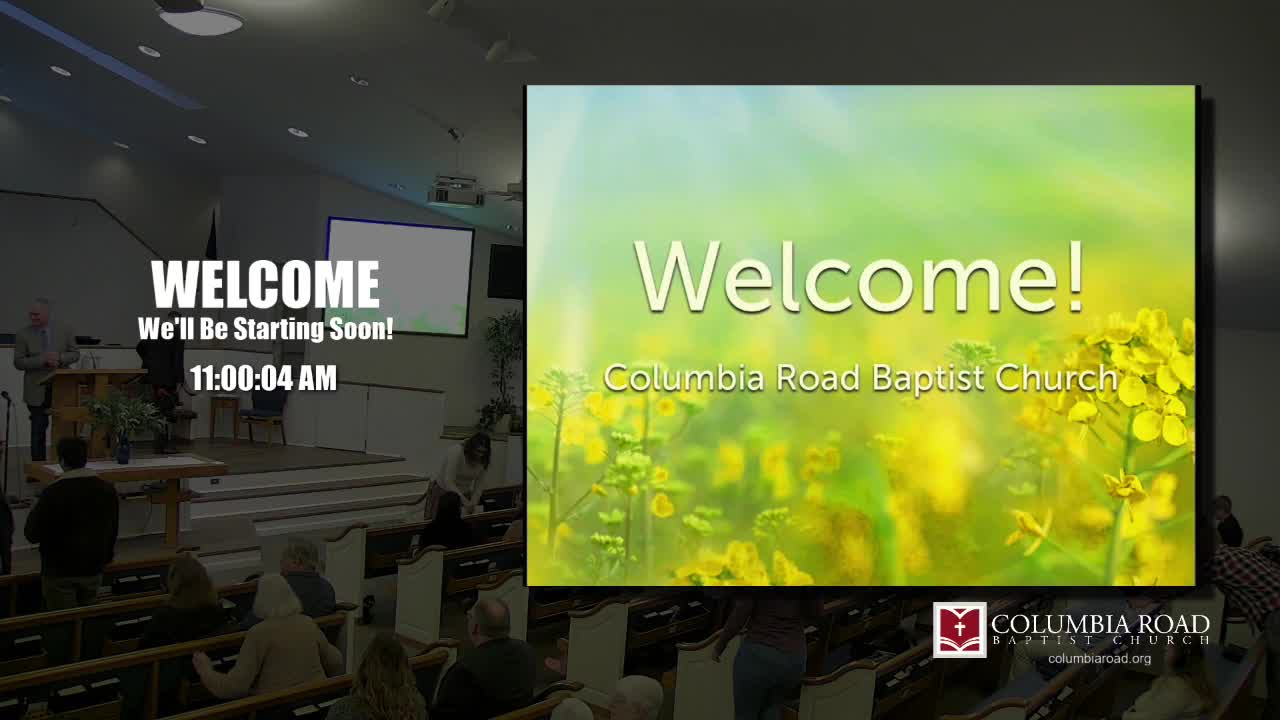 WELCOME
We'll Be Starting Soon!
11:00:04 AM

Welcome!
Columbia Road Baptist Church

COLUMBIA ROAD
BAPTIST CHURCH
columbiaroad.org